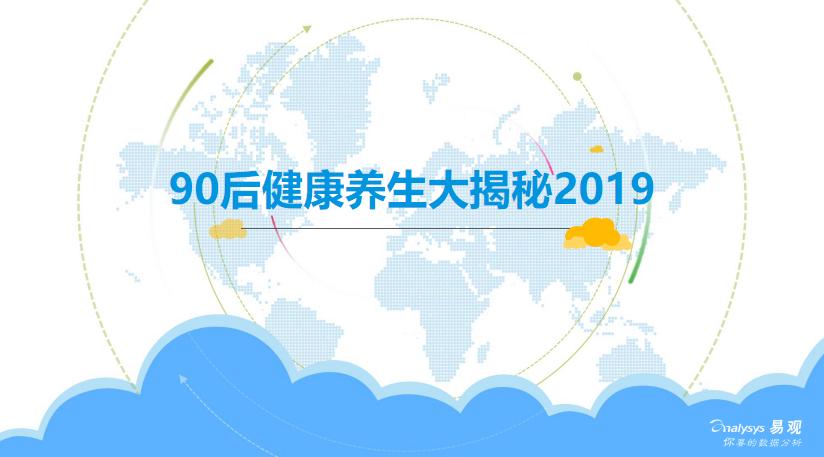 90后健康养生大揭秘2019

analysys 易观
你要的数据分析